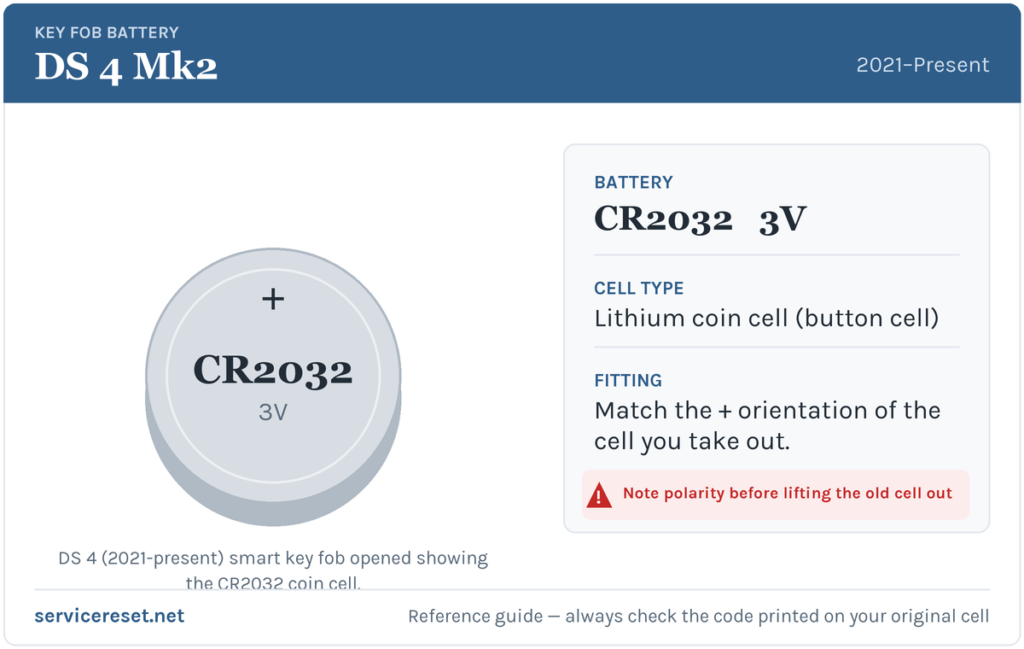 KEY FOB BATTERY
DS 4 Mk2

2021–Present

+
CR2032
3V

DS 4 (2021-present) smart key fob opened showing the CR2032 coin cell.

BATTERY
CR2032 3V

CELL TYPE
Lithium coin cell (button cell)

FITTING
Match the + orientation of the cell you take out.

Note polarity before lifting the old cell out

servicereset.net

Reference guide — always check the code printed on your original cell